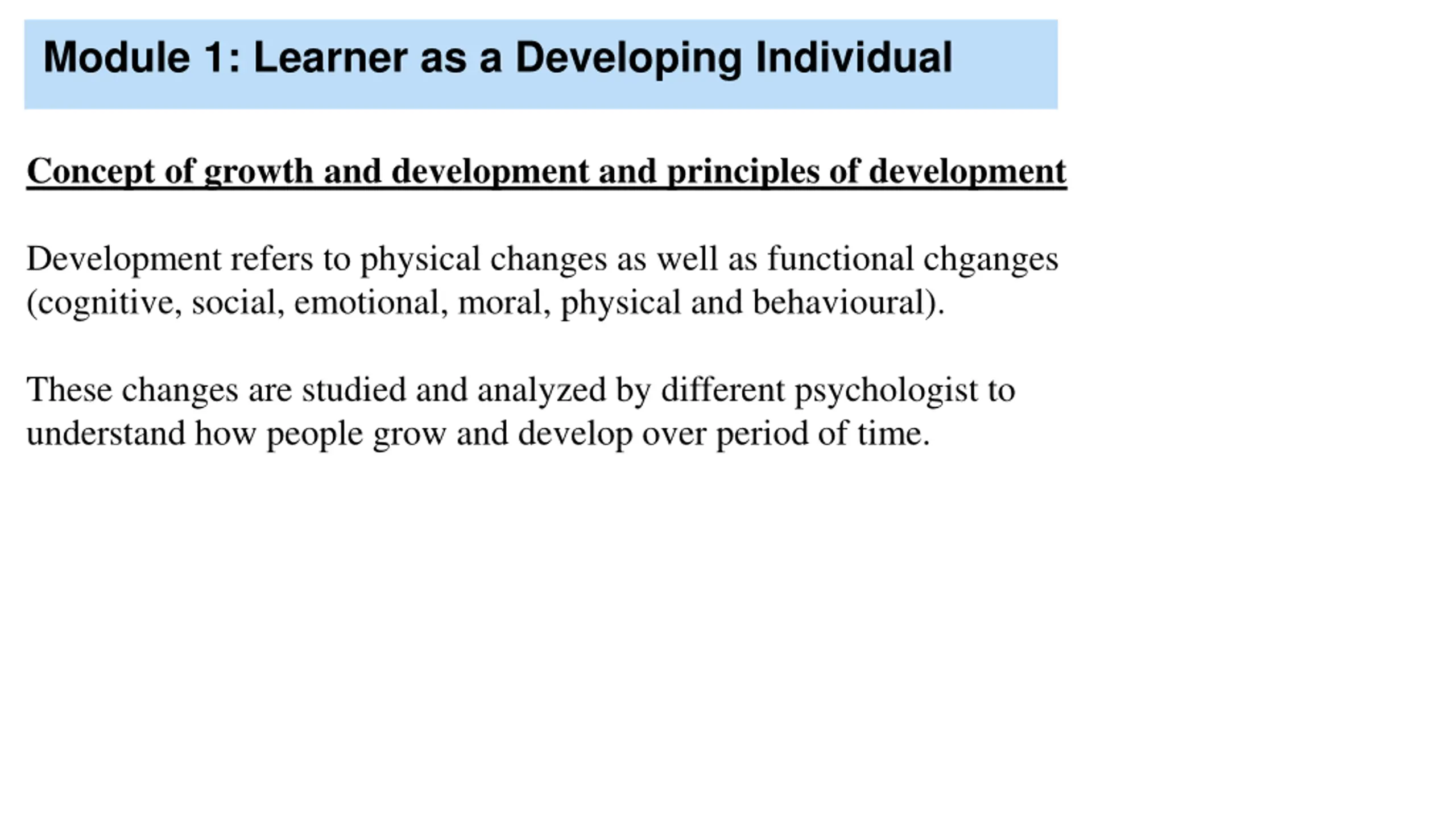 Module 1: Learner as a Developing Individual

Concept of growth and development and principles of development

Development refers to physical changes as well as functional chganges (cognitive, social, emotional, moral, physical and behavioural).

These changes are studied and analyzed by different psychologist to understand how people grow and develop over period of time.